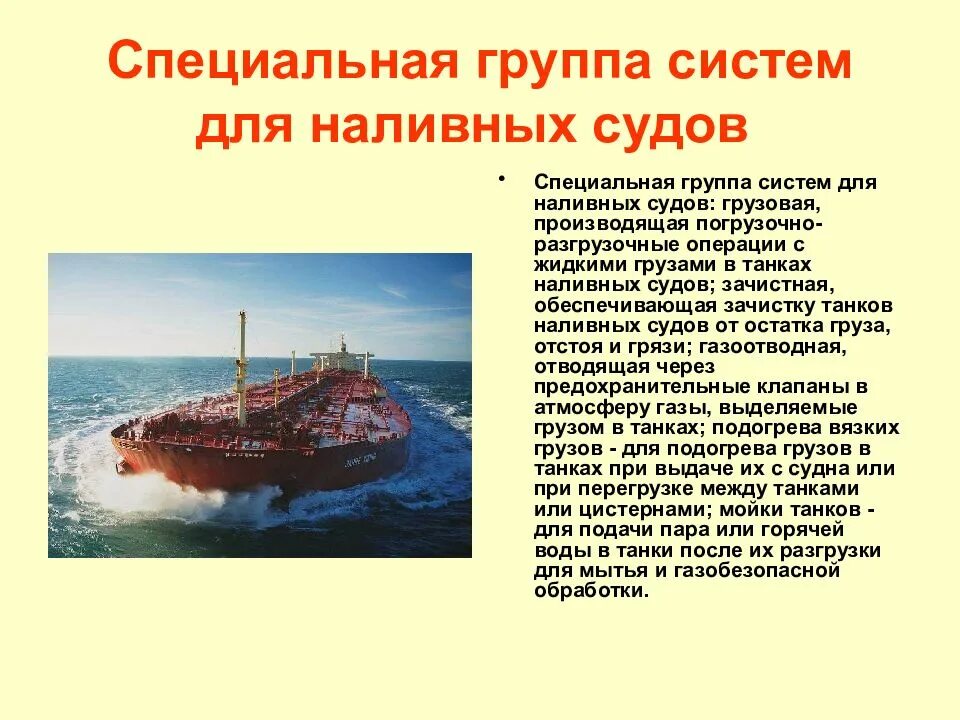 Специальная группа систем для наливных судов

• Специальная группа систем для наливных судов: грузовая, производящая погрузочно-разгрузочные операции с жидкими грузами в танках наливных судов; зачистная, обеспечивающая зачистку танков наливных судов от остатка груза, отстоя и грязи; газоотводная, отводящая через предохранительные клапаны в атмосферу газы, выделяемые грузом в танках; подогрева вязких грузов - для подогрева грузов в танках при выдаче их с судна или при перегрузке между танками или цистернами; мойки танков - для подачи пара или горячей воды в танки после их разгрузки для мытья и газобезопасной обработки.